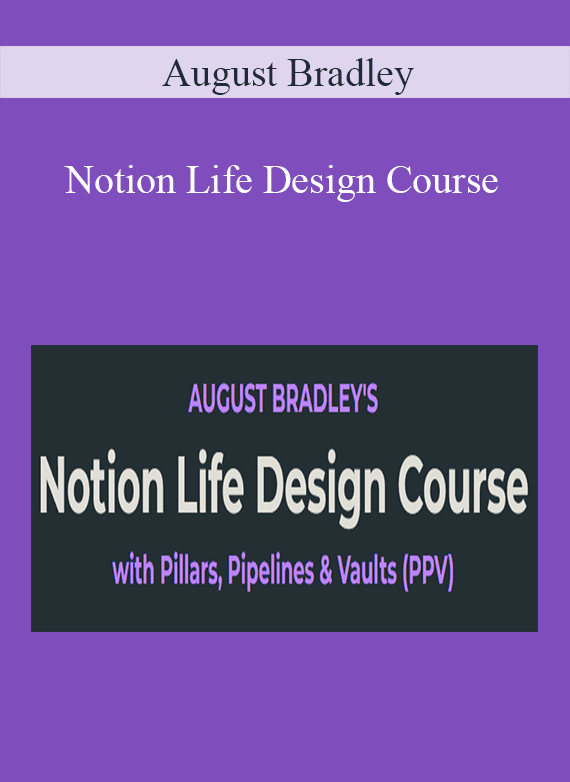 August Bradley

Notion Life Design Course

AUGUST BRADLEY'S

Notion Life Design Course

with Pillars, Pipelines & Vaults (PPV)